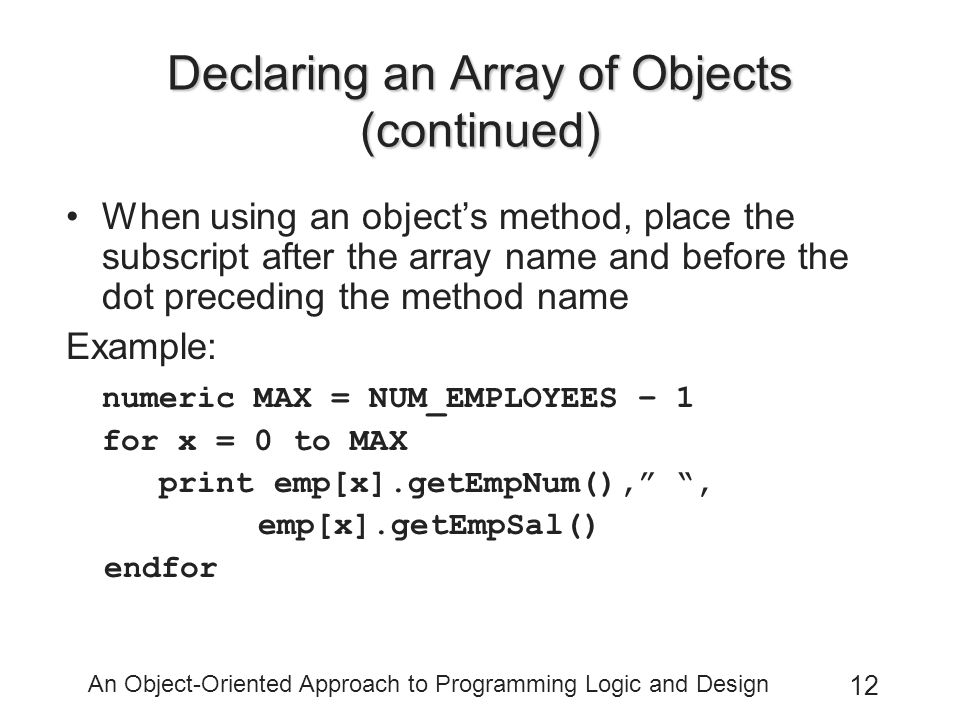 Declaring an Array of Objects (continued)

• When using an object’s method, place the subscript after the array name and before the dot preceding the method name

Example:

numeric MAX = NUM_EMPLOYEES – 1
for x = 0 to MAX
   print emp[x].getEmpNum(),” “,
         emp[x].getEmpSal()
endfor

An Object-Oriented Approach to Programming Logic and Design

12